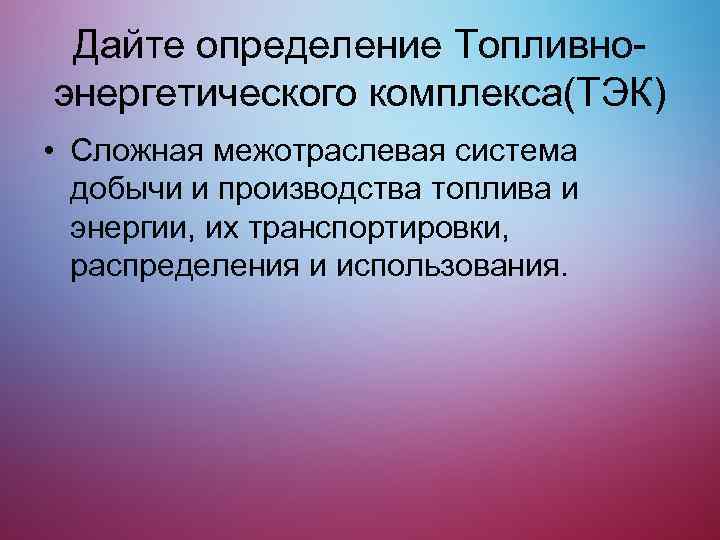 Дайте определение Топливно-энергетического комплекса(ТЭК)

• Сложная межотраслевая система добычи и производства топлива и энергии, их транспортировки, распределения и использования.